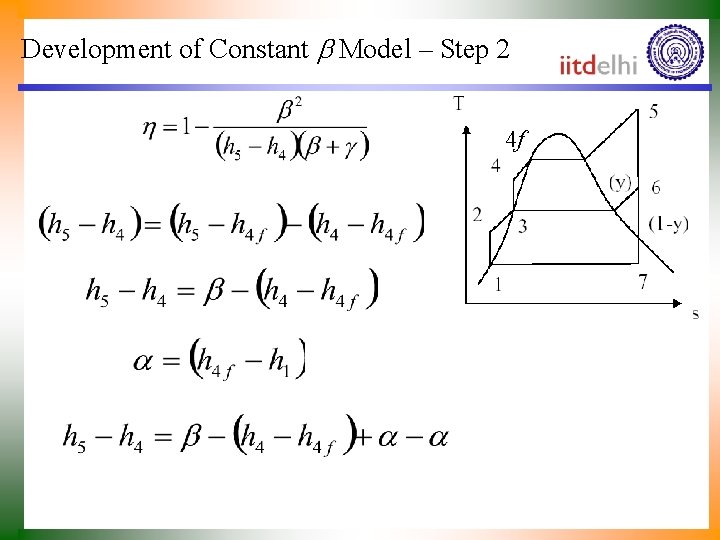 Development of Constant $\beta$ Model – Step 2

iitdelhi

$\eta = 1 - \frac{\beta^2}{(h_5 - h_4)(\beta + \gamma)}$

$(h_5 - h_4) = (h_5 - h_{4f}) - (h_4 - h_{4f})$

$h_5 - h_4 = \beta - (h_4 - h_{4f})$

$\alpha = (h_{4f} - h_1)$

$h_5 - h_4 = \beta - (h_4 - h_{4f}) + \alpha - \alpha$

T
5
4f
4
(y)
6
2
3
(1-y)
1
7
s